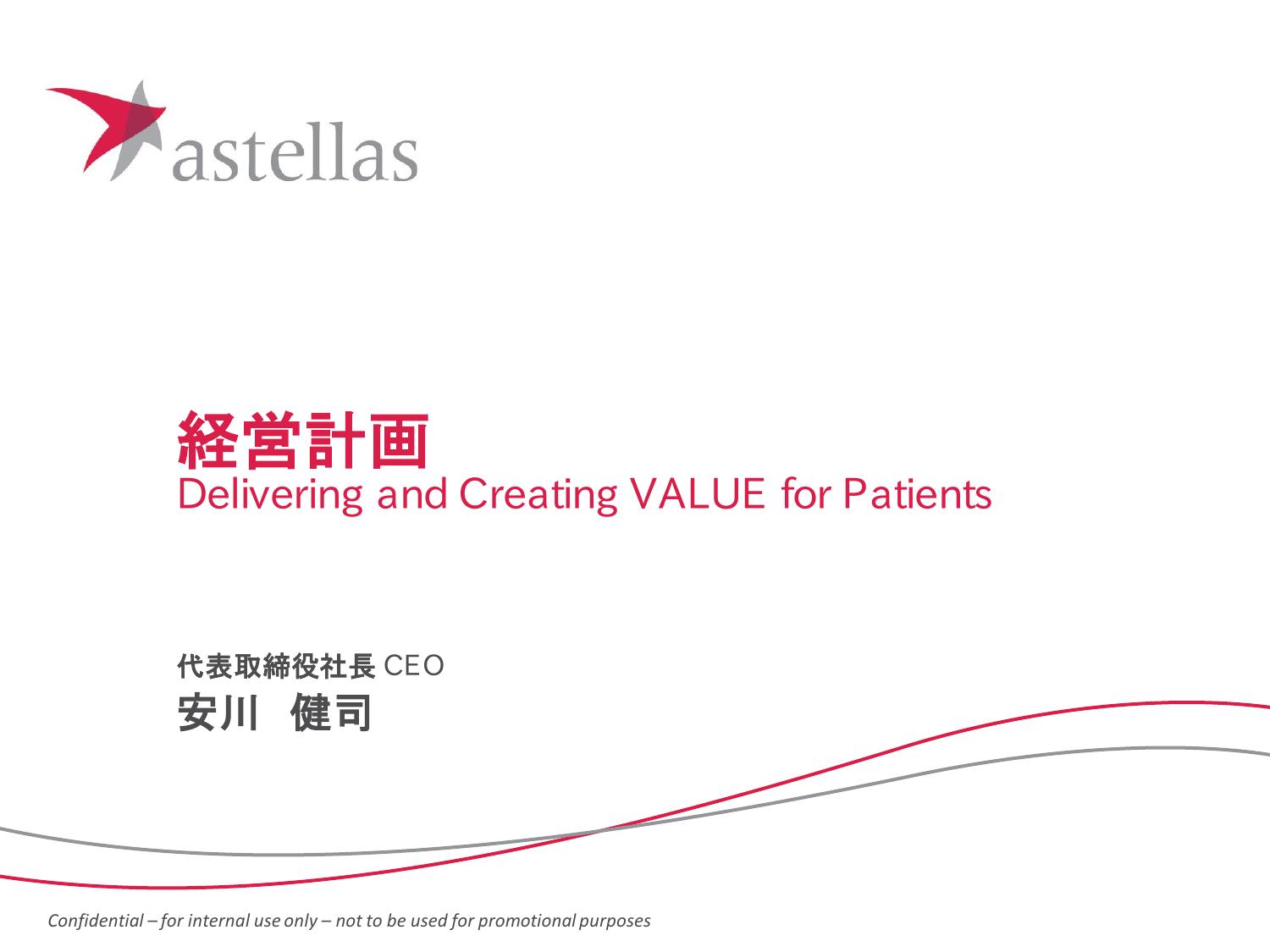 astellas

経営計画
Delivering and Creating VALUE for Patients

代表取締役社長 CEO
安川　健司

Confidential – for internal use only – not to be used for promotional purposes